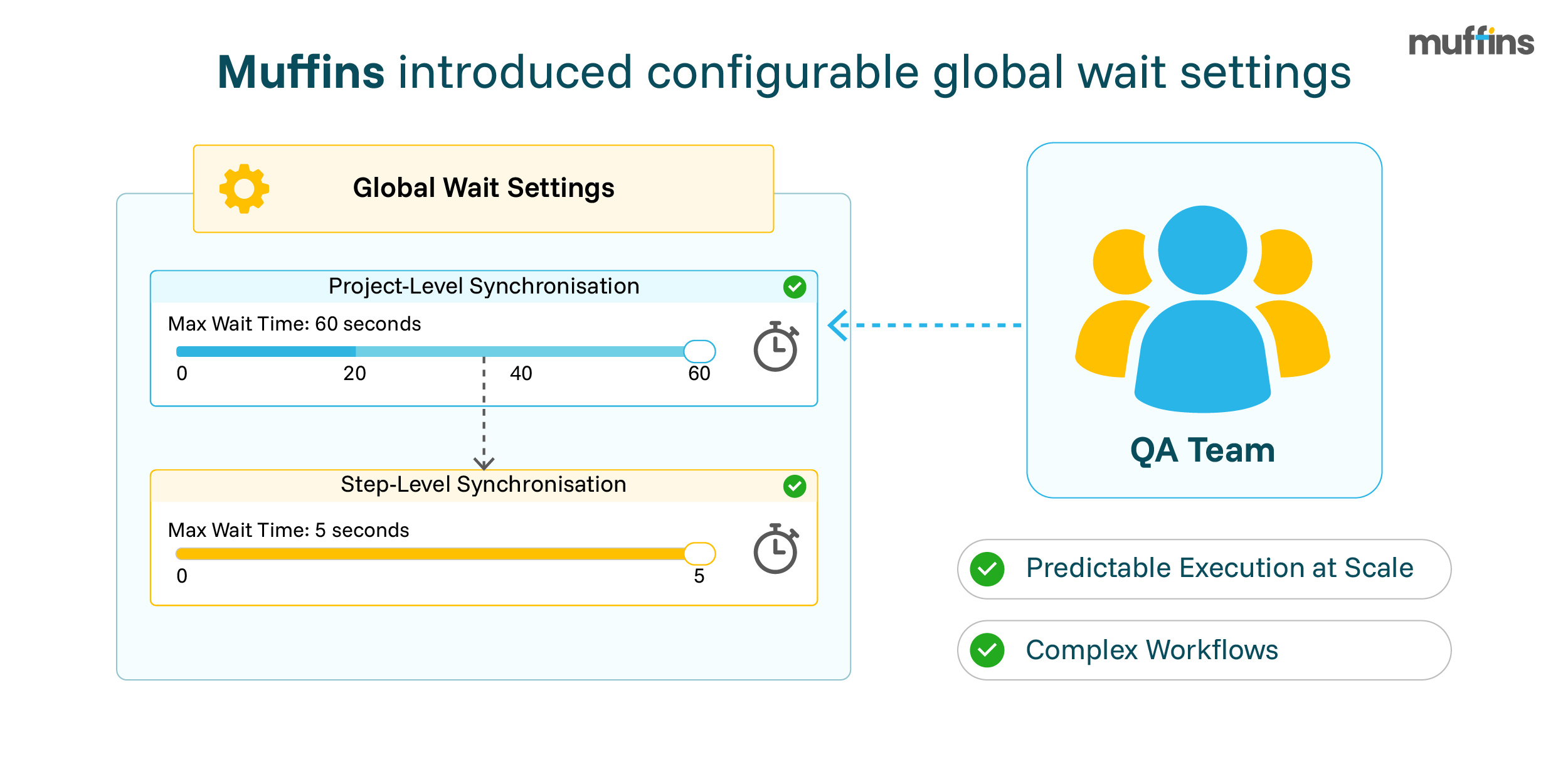 muffins

Muffins introduced configurable global wait settings

Global Wait Settings

Project-Level Synchronisation

Max Wait Time: 60 seconds

0 20 40 60

Step-Level Synchronisation

Max Wait Time: 5 seconds

0 5

QA Team

Predictable Execution at Scale

Complex Workflows